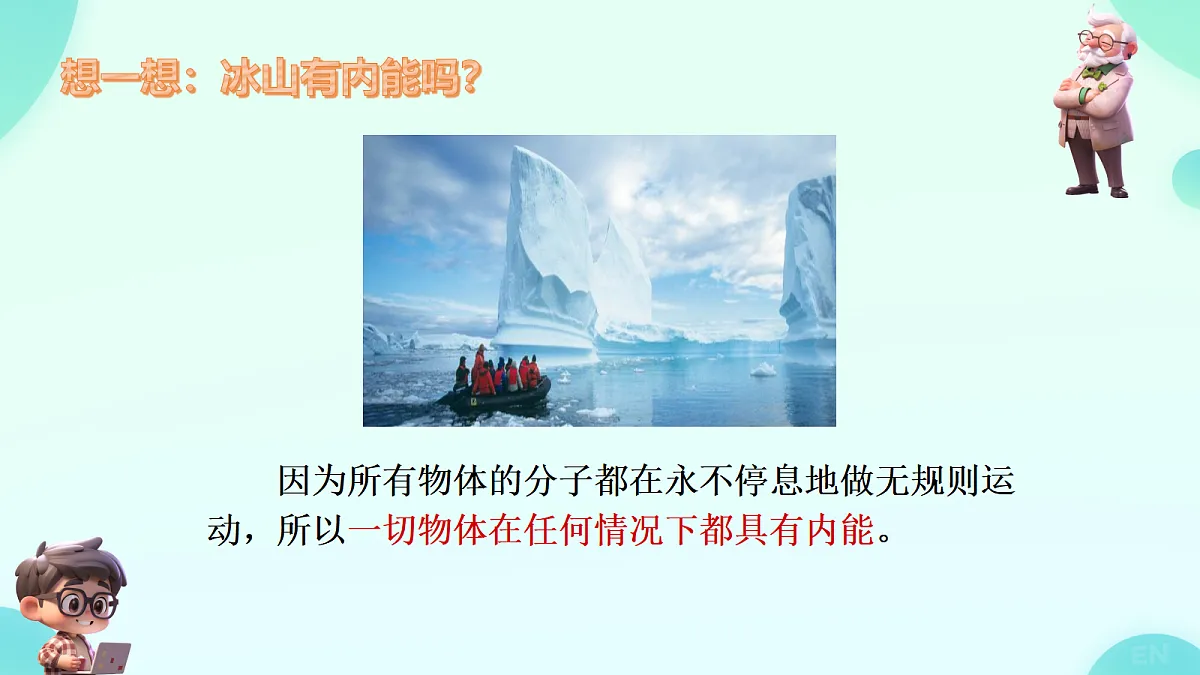 想一想：冰山有内能吗？

因为所有物体的分子都在永不停息地做无规则运动，所以一切物体在任何情况下都具有内能。

EN